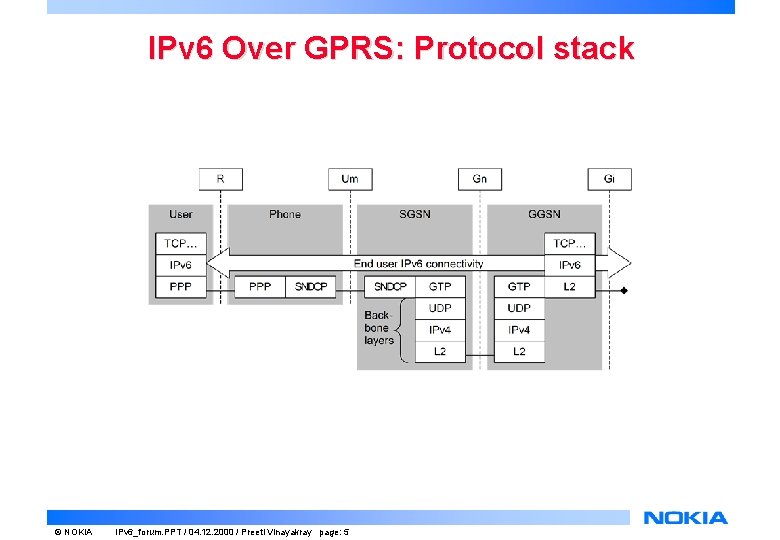 IPv6 Over GPRS: Protocol stack

R

Um

Gn

Gi

User

Phone

SGSN

GGSN

TCP...

IPv6

PPP

End user IPv6 connectivity

PPP

SNDCP

SNDCP

GTP

UDP

IPv4

L2

Backbone layers

GTP

UDP

IPv4

L2

TCP...

IPv6

L2

© NOKIA IPv6_forum.PPT / 04.12.2000 / Preeti Vinayakray page: 5

NOKIA